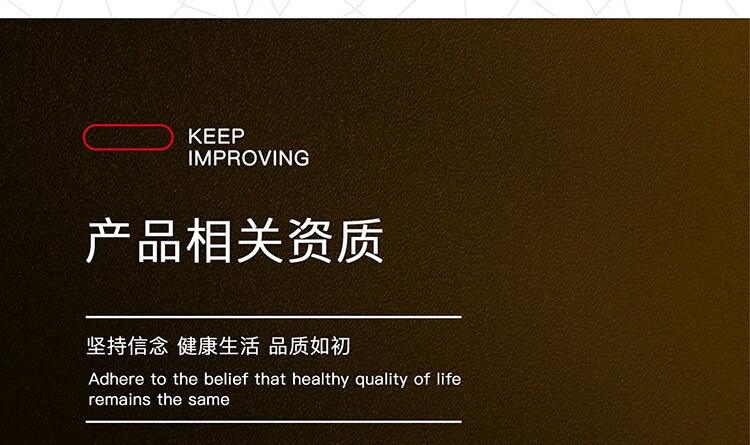 KEEP
IMPROVING

产品相关资质

坚持信念 健康生活 品质如初

Adhere to the belief that healthy quality of life remains the same